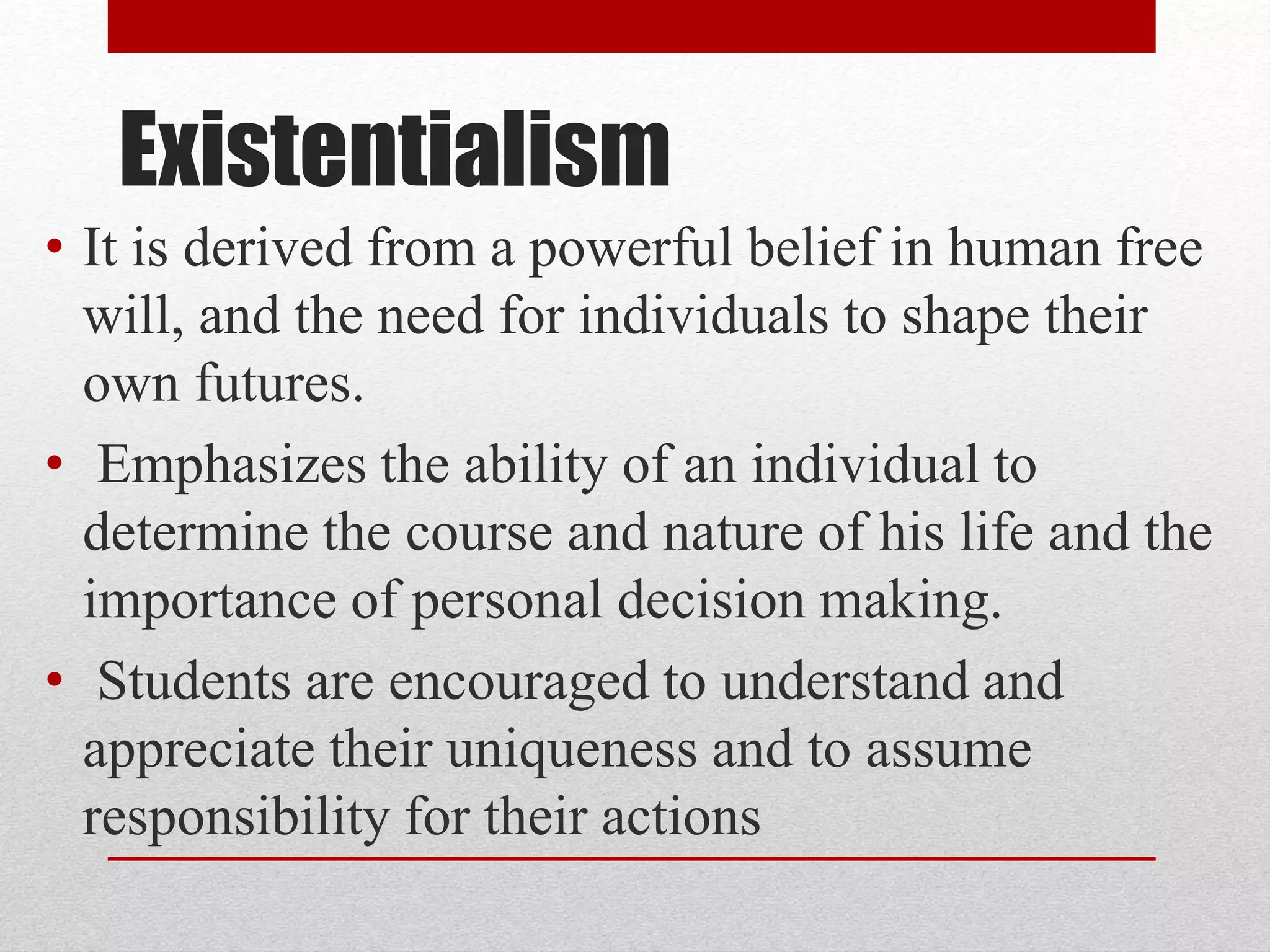 Existentialism

• It is derived from a powerful belief in human free will, and the need for individuals to shape their own futures.
• Emphasizes the ability of an individual to determine the course and nature of his life and the importance of personal decision making.
• Students are encouraged to understand and appreciate their uniqueness and to assume responsibility for their actions